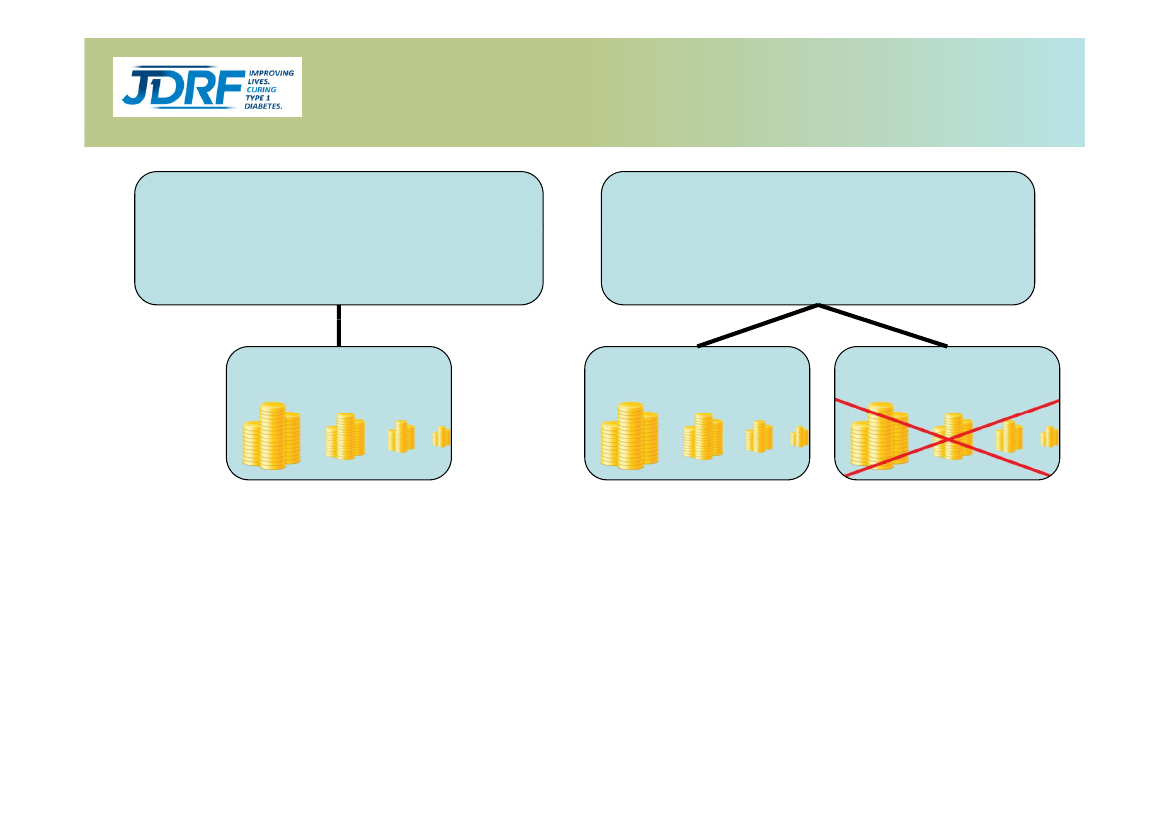 JDRF IMPROVING LIVES. CURING TYPE 1 DIABETES.